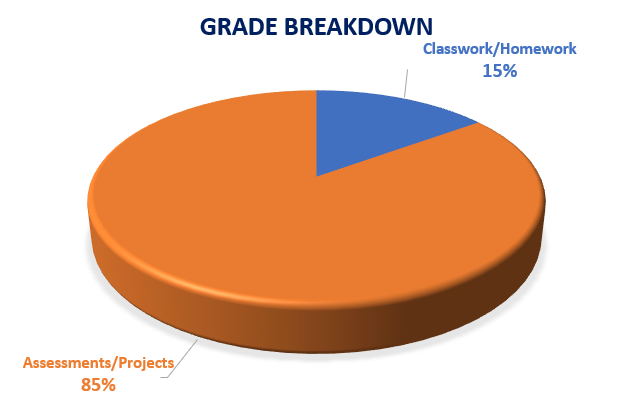 GRADE BREAKDOWN

Classwork/Homework
15%

Assessments/Projects
85%